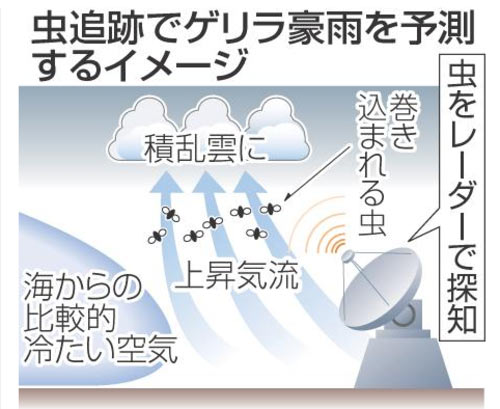 虫追跡でゲリラ豪雨を予測するイメージ

積乱雲に

巻き込まれる虫

虫をレーダーで探知

上昇気流

海からの比較的冷たい空気